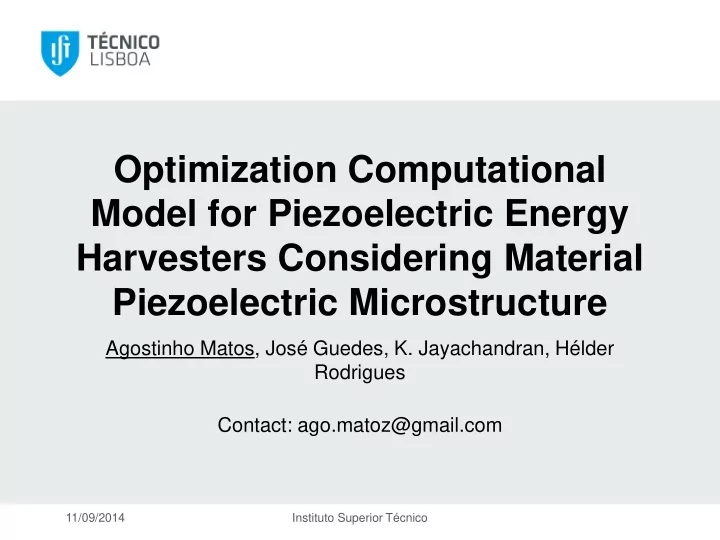 TÉCNICO LISBOA

Optimization Computational Model for Piezoelectric Energy Harvesters Considering Material Piezoelectric Microstructure

Agostinho Matos, José Guedes, K. Jayachandran, Hélder Rodrigues

Contact: ago.matoz@gmail.com

11/09/2014

Instituto Superior Técnico